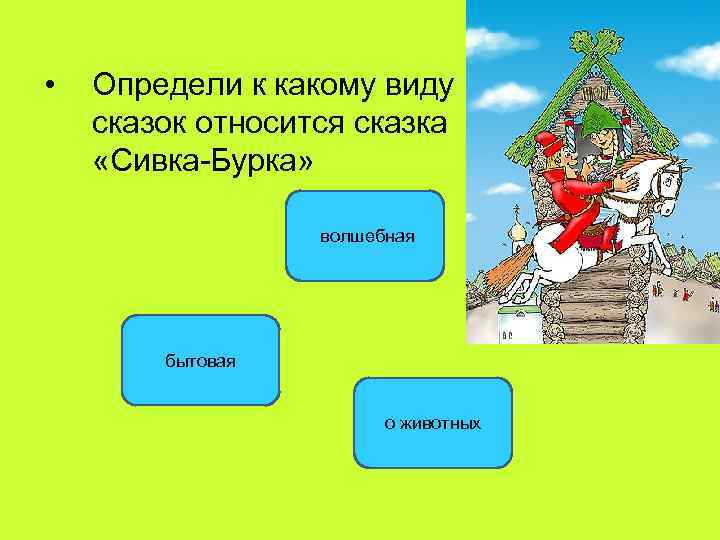 • Определи к какому виду сказок относится сказка «Сивка-Бурка»

волшебная

бытовая

о животных